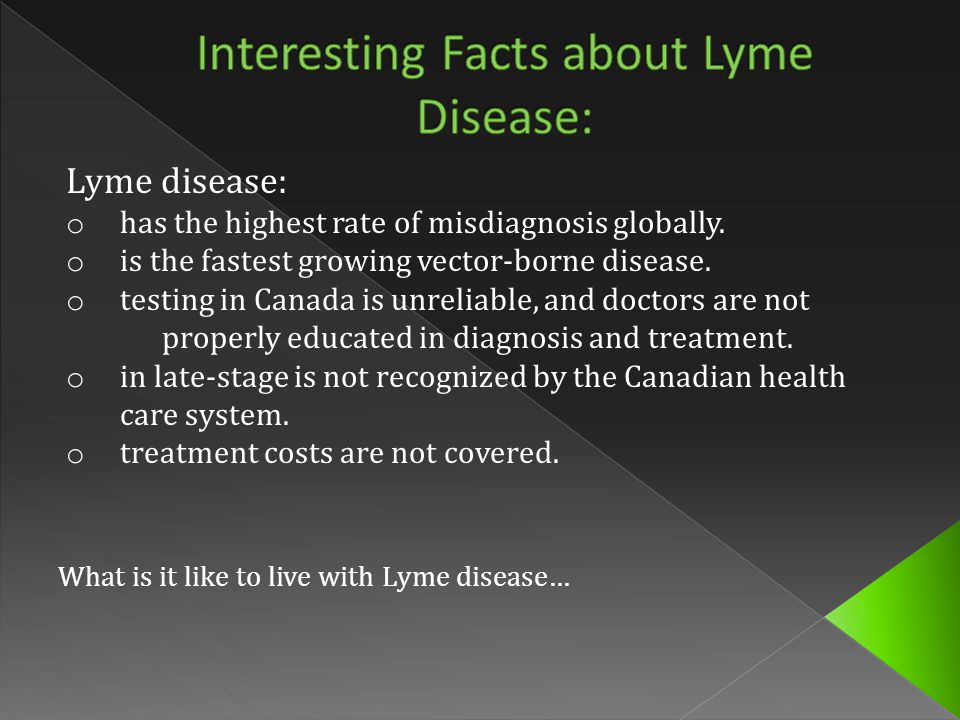 Interesting Facts about Lyme Disease:

Lyme disease:
o has the highest rate of misdiagnosis globally.
o is the fastest growing vector-borne disease.
o testing in Canada is unreliable, and doctors are not properly educated in diagnosis and treatment.
o in late-stage is not recognized by the Canadian health care system.
o treatment costs are not covered.

What is it like to live with Lyme disease…